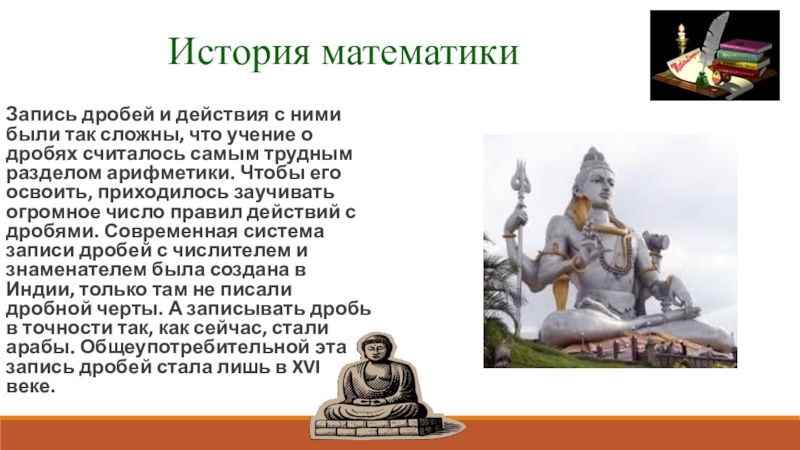 История математики

Запись дробей и действия с ними были так сложны, что учение о дробях считалось самым трудным разделом арифметики. Чтобы его освоить, приходилось заучивать огромное число правил действий с дробями. Современная система записи дробей с числителем и знаменателем была создана в Индии, только там не писали дробной черты. А записывать дробь в точности так, как сейчас, стали арабы. Общеупотребительной эта запись дробей стала лишь в XVI веке.